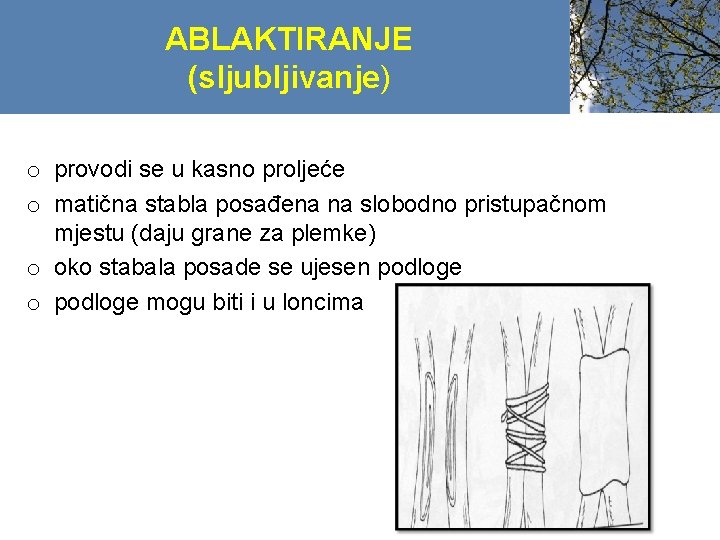 ABLAKTIRANJE
(sljubljivanje)

o provodi se u kasno proljeće
o matična stabla posađena na slobodno pristupačnom mjestu (daju grane za plemke)
o oko stabala posade se ujesen podloge
o podloge mogu biti i u loncima